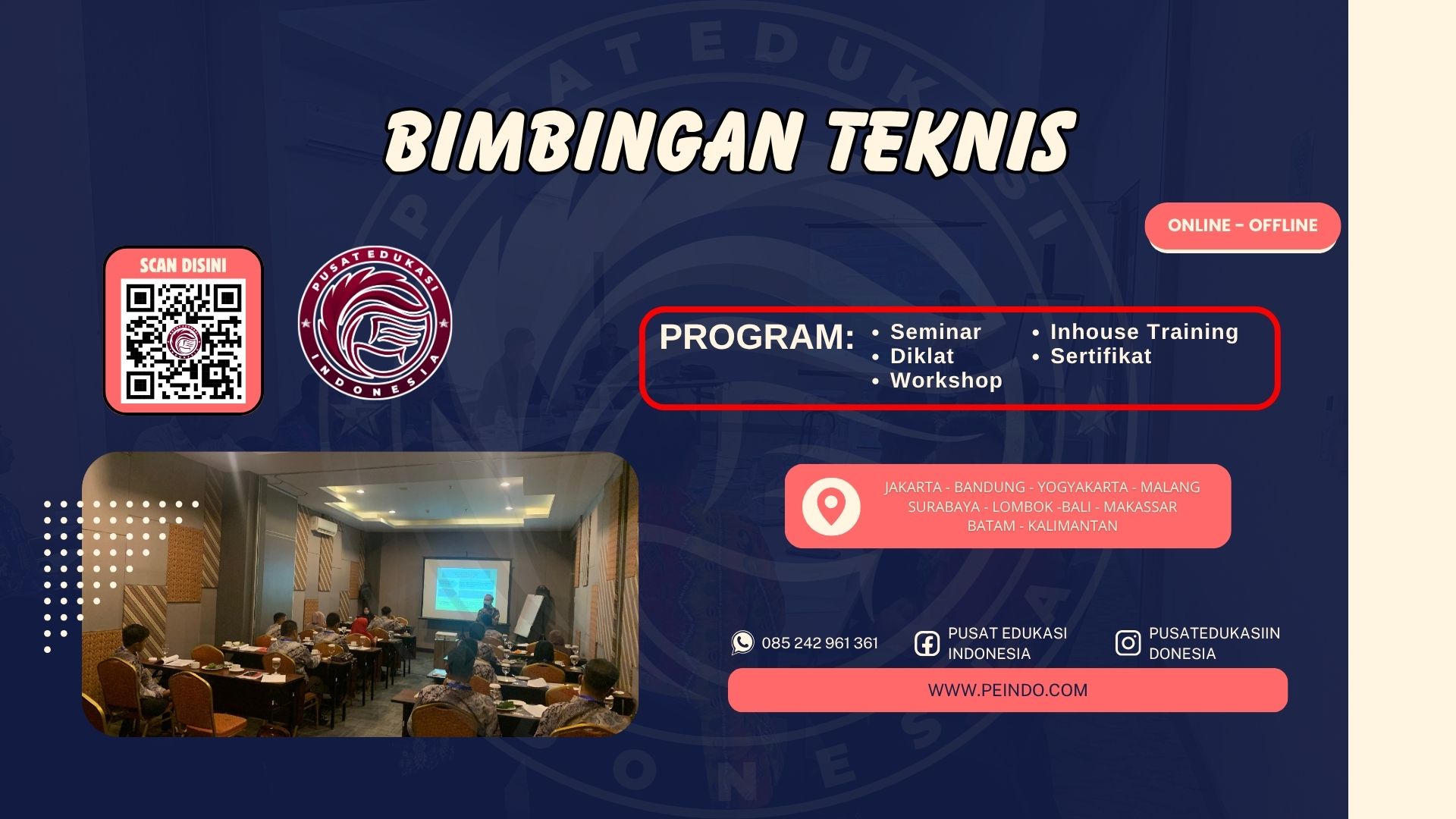 BIMBINGAN TEKNIS

ONLINE - OFFLINE

SCAN DISINI

PUSAT EDUKASI INDONESIA

PROGRAM:
• Seminar
• Diklat
• Workshop
• Inhouse Training
• Sertifikat

JAKARTA - BANDUNG - YOGYAKARTA - MALANG
SURABAYA - LOMBOK -BALI - MAKASSAR
BATAM - KALIMANTAN

085 242 961 361

PUSAT EDUKASI INDONESIA

PUSATEDUKASIIN DONESIA

WWW.PEINDO.COM